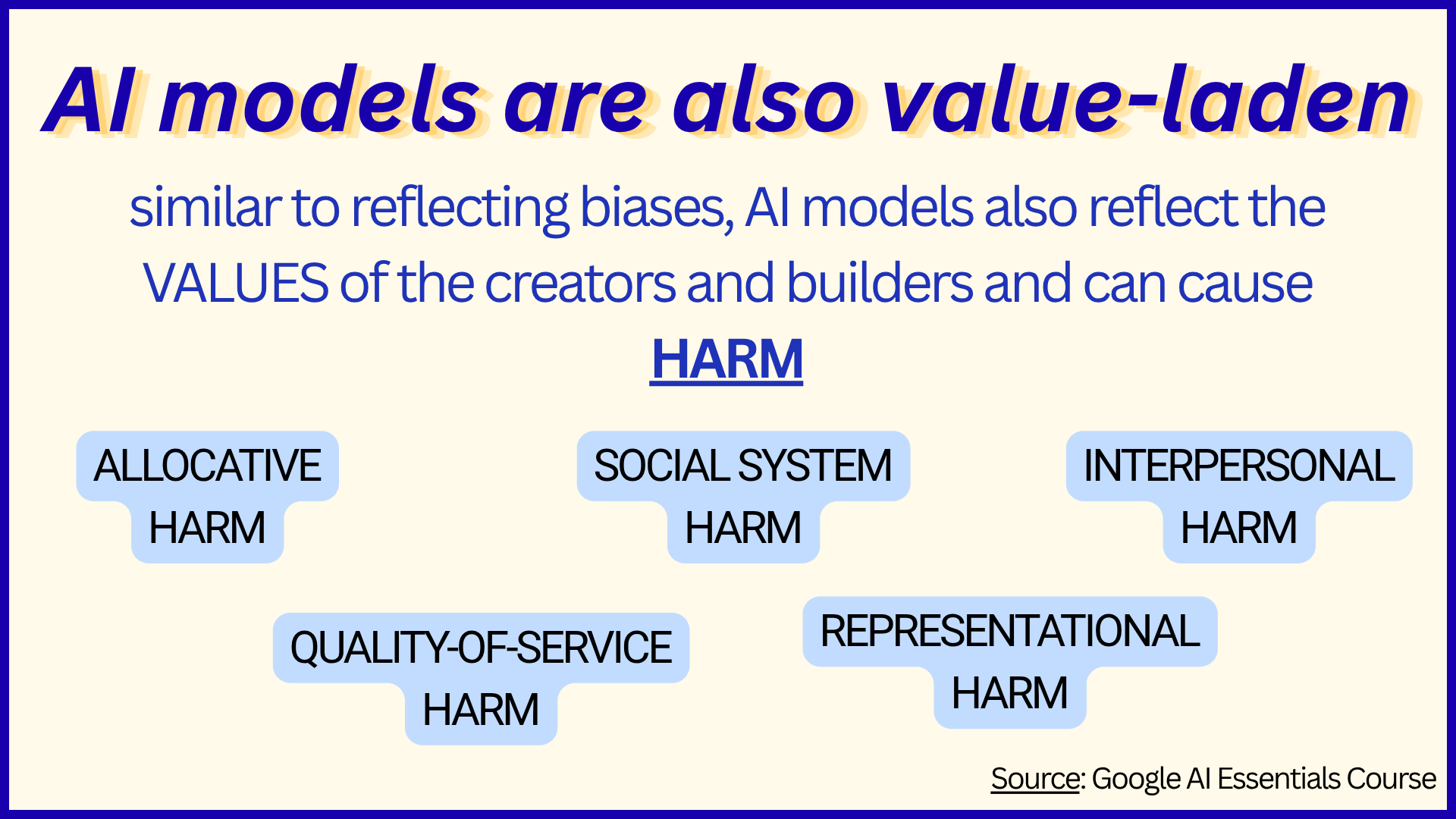 AI models are also value-laden

similar to reflecting biases, AI models also reflect the VALUES of the creators and builders and can cause HARM

ALLOCATIVE HARM

SOCIAL SYSTEM HARM

INTERPERSONAL HARM

QUALITY-OF-SERVICE HARM

REPRESENTATIONAL HARM

Source: Google AI Essentials Course